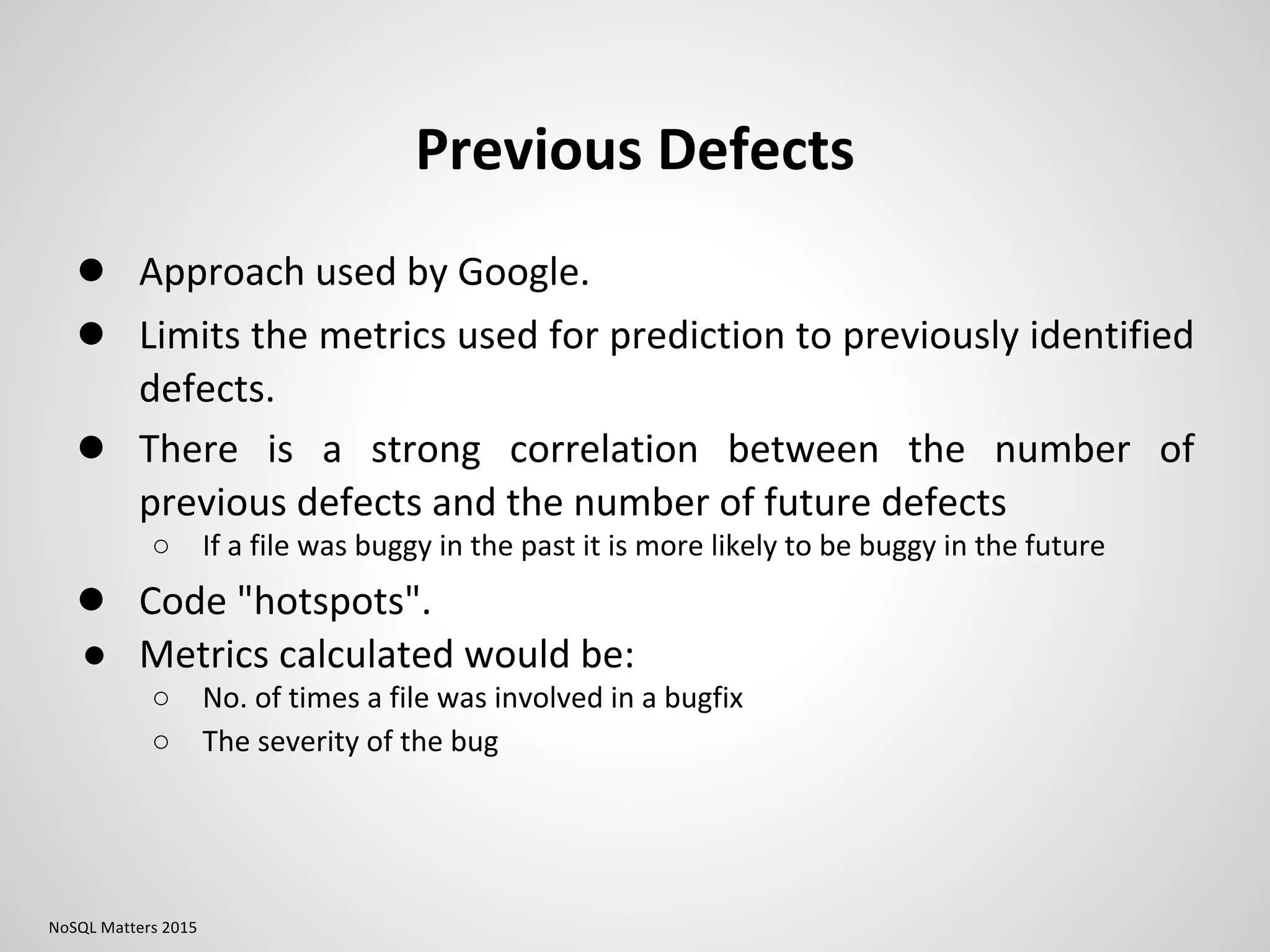 Previous Defects

● Approach used by Google.
● Limits the metrics used for prediction to previously identified defects.
● There is a strong correlation between the number of previous defects and the number of future defects
○ If a file was buggy in the past it is more likely to be buggy in the future
● Code "hotspots".
● Metrics calculated would be:
○ No. of times a file was involved in a bugfix
○ The severity of the bug

NoSQL Matters 2015